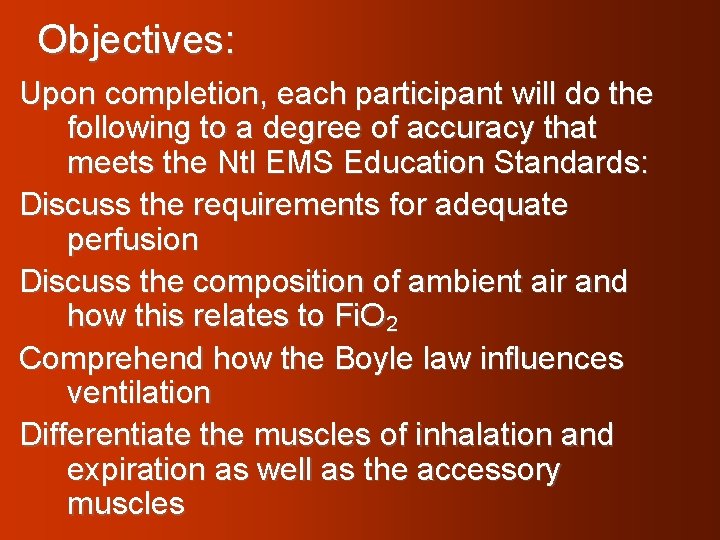 Objectives:

Upon completion, each participant will do the following to a degree of accuracy that meets the Ntl EMS Education Standards:

Discuss the requirements for adequate perfusion

Discuss the composition of ambient air and how this relates to $FiO_2$

Comprehend how the Boyle law influences ventilation

Differentiate the muscles of inhalation and expiration as well as the accessory muscles